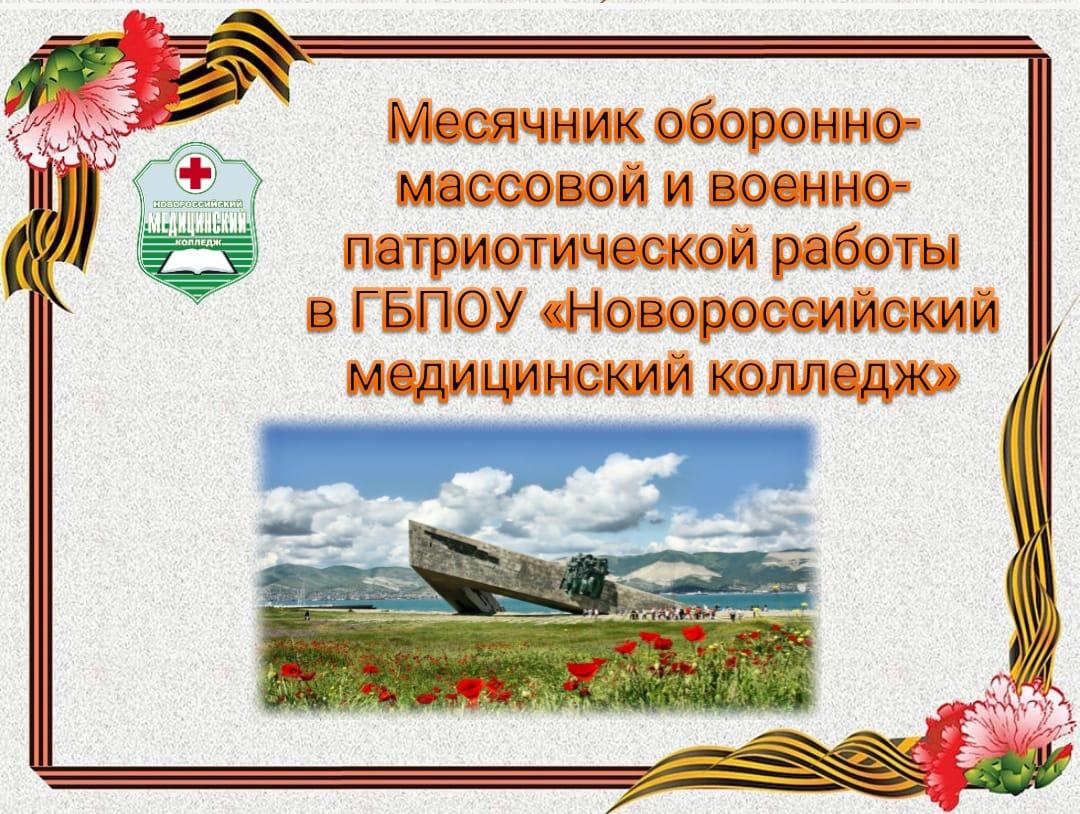 НОВОРОССИЙСКИЙ
МЕДИЦИНСКИЙ
КОЛЛЕДЖ

Месячник оборонно-массовой и военно-патриотической работы в ГБПОУ «Новороссийский медицинский колледж»